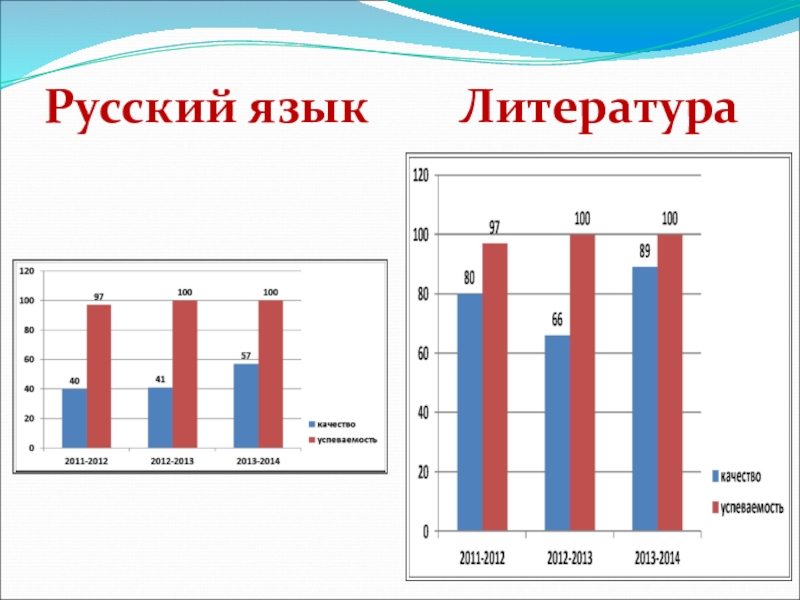 Русский язык

Литература

120
100
80
60
40
20
0

40
97
41
100
57
100

2011-2012
2012-2013
2013-2014

качество
успеваемость

120
100
80
60
40
20
0

80
97
66
100
89
100

2011-2012
2012-2013
2013-2014

качество
успеваемость